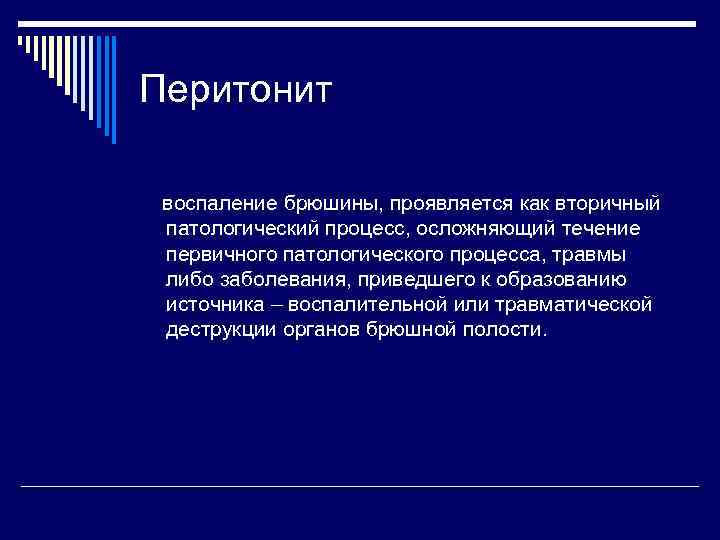 Перитонит

воспаление брюшины, проявляется как вторичный патологический процесс, осложняющий течение первичного патологического процесса, травмы либо заболевания, приведшего к образованию источника – воспалительной или травматической деструкции органов брюшной полости.